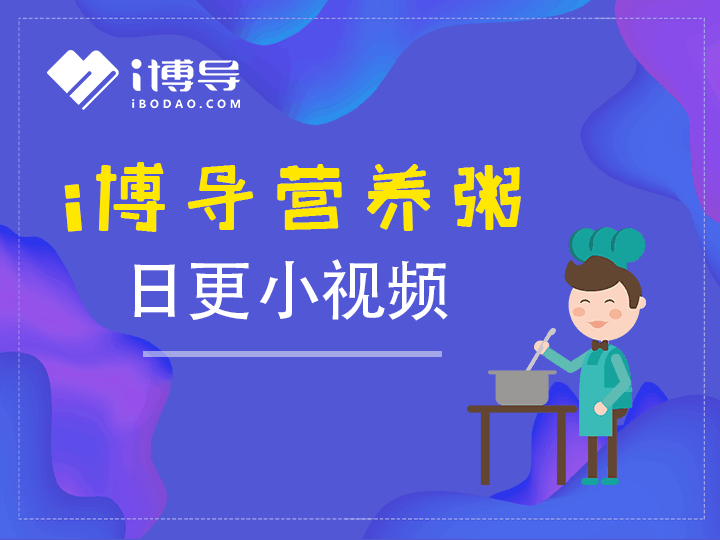 i博导
iBODAO.COM

i博导营养粥

日更小视频